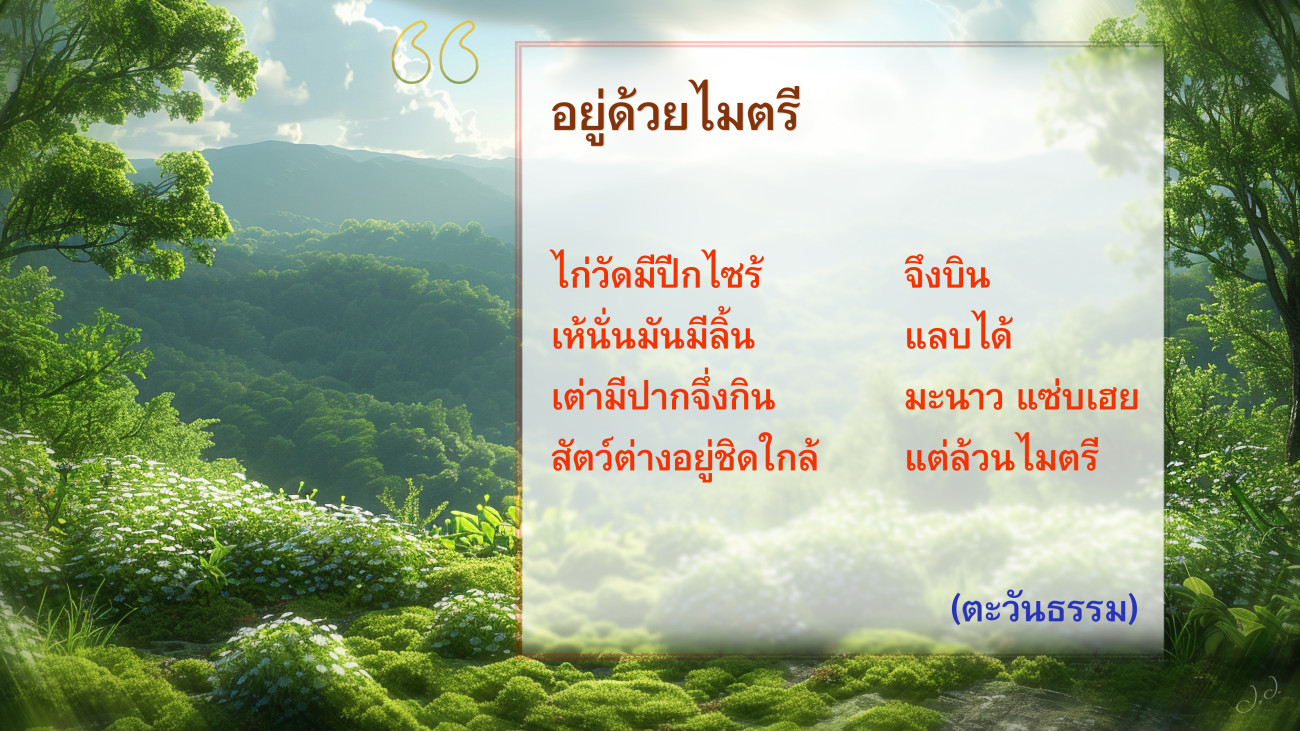 อยู่ด้วยไมตรี

ไก่วัดมีปีกไซร้ จึงบิน
เห้นั่นมันมีลิ้น แลบได้
เต่ามีปากจึ่งกิน มะนาว แซ่บเฮย
สัตว์ต่างอยู่ชิดใกล้ แต่ล้วนไมตรี

(ตะวันธรรม)